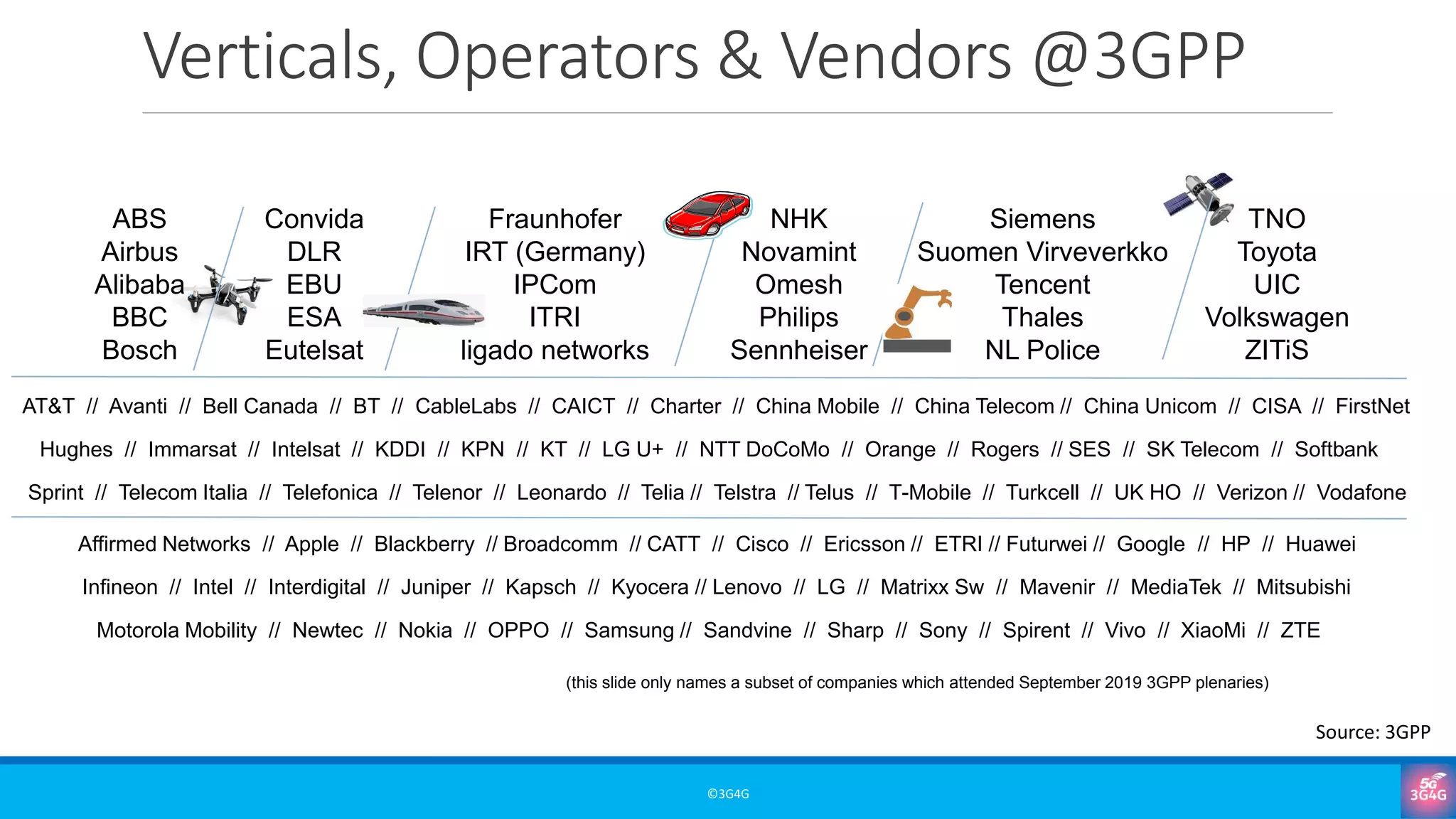 Verticals, Operators & Vendors @3GPP

ABS
Airbus
Alibaba
BBC
Bosch

Convida
DLR
EBU
ESA
Eutelsat

Fraunhofer
IRT (Germany)
IPCom
ITRI
ligado networks

NHK
Novamint
Omesh
Philips
Sennheiser

Siemens
Suomen Virveverkko
Tencent
Thales
NL Police

TNO
Toyota
UIC
Volkswagen
ZITiS

AT&T // Avanti // Bell Canada // BT // CableLabs // CAICT // Charter // China Mobile // China Telecom // China Unicom // CISA // FirstNet
Hughes // Immarsat // Intelsat // KDDI // KPN // KT // LG U+ // NTT DoCoMo // Orange // Rogers // SES // SK Telecom // Softbank
Sprint // Telecom Italia // Telefonica // Telenor // Leonardo // Telia // Telstra // Telus // T-Mobile // Turkcell // UK HO // Verizon // Vodafone

Affirmed Networks // Apple // Blackberry // Broadcomm // CATT // Cisco // Ericsson // ETRI // Futurwei // Google // HP // Huawei
Infineon // Intel // Interdigital // Juniper // Kapsch // Kyocera // Lenovo // LG // Matrixx Sw // Mavenir // MediaTek // Mitsubishi
Motorola Mobility // Newtec // Nokia // OPPO // Samsung // Sandvine // Sharp // Sony // Spirent // Vivo // XiaoMi // ZTE

(this slide only names a subset of companies which attended September 2019 3GPP plenaries)

Source: 3GPP

©3G4G

5G
3G4G